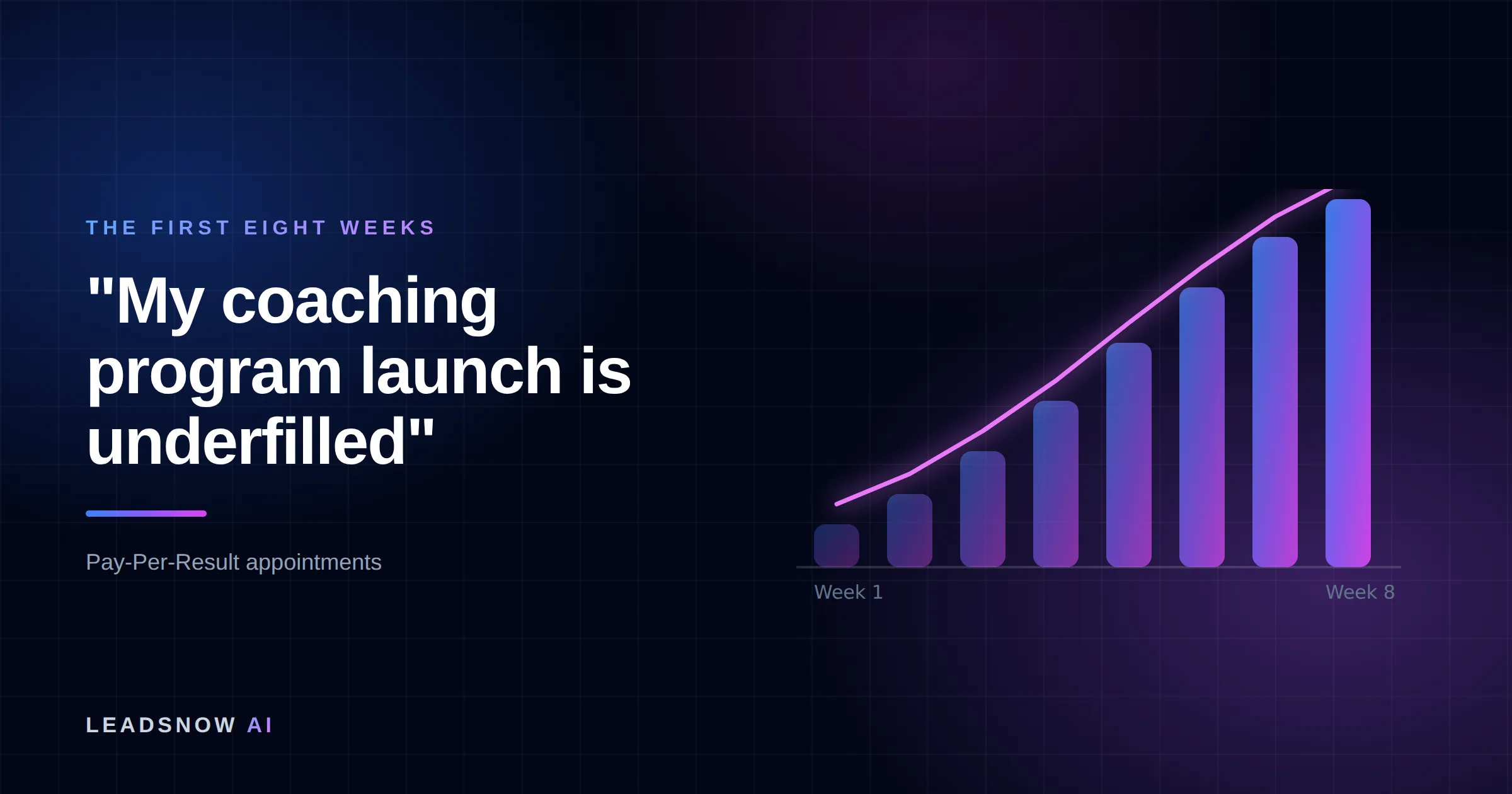 THE FIRST EIGHT WEEKS

"My coaching program launch is underfilled"

Pay-Per-Result appointments

Week 1

Week 8

LEADSNOW AI